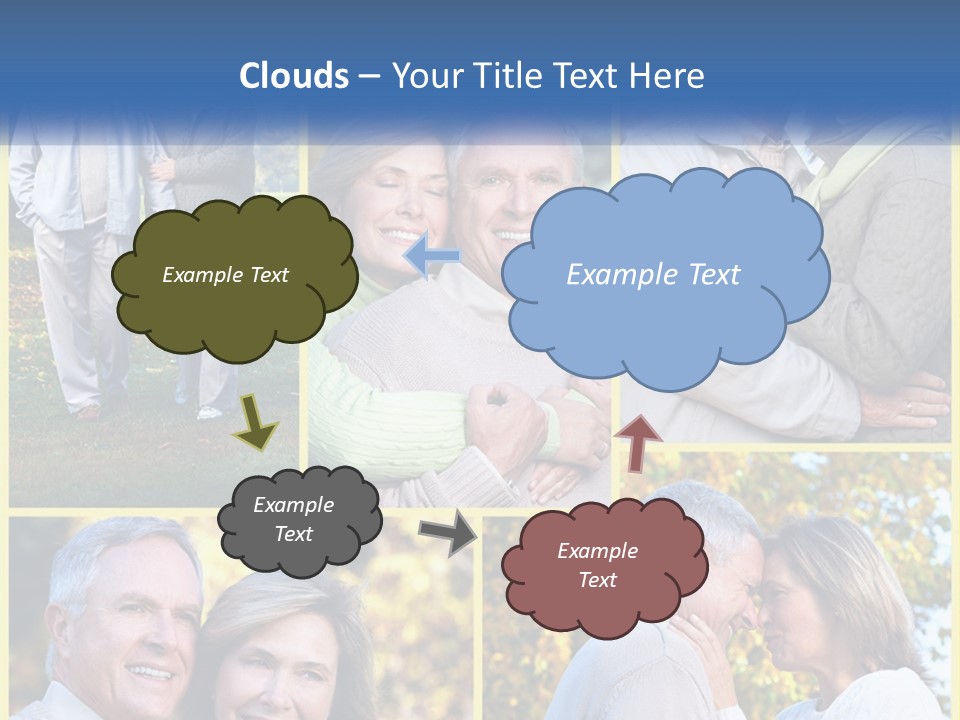 Clouds – Your Title Text Here

Example Text

Example Text

Example Text

Example Text